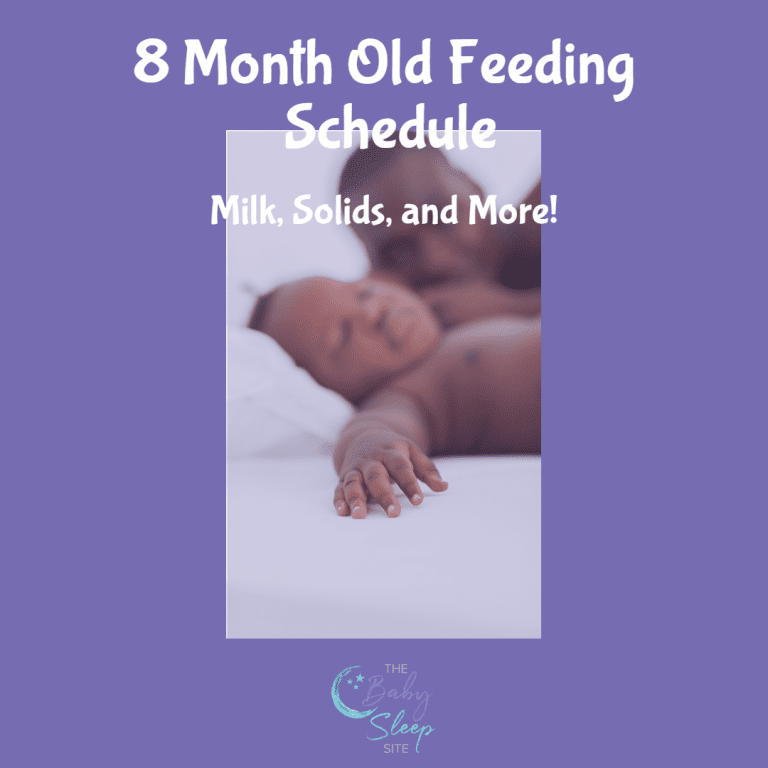 8 Month Old Feeding Schedule

Milk, Solids, and More!

THE Baby Sleep SITE